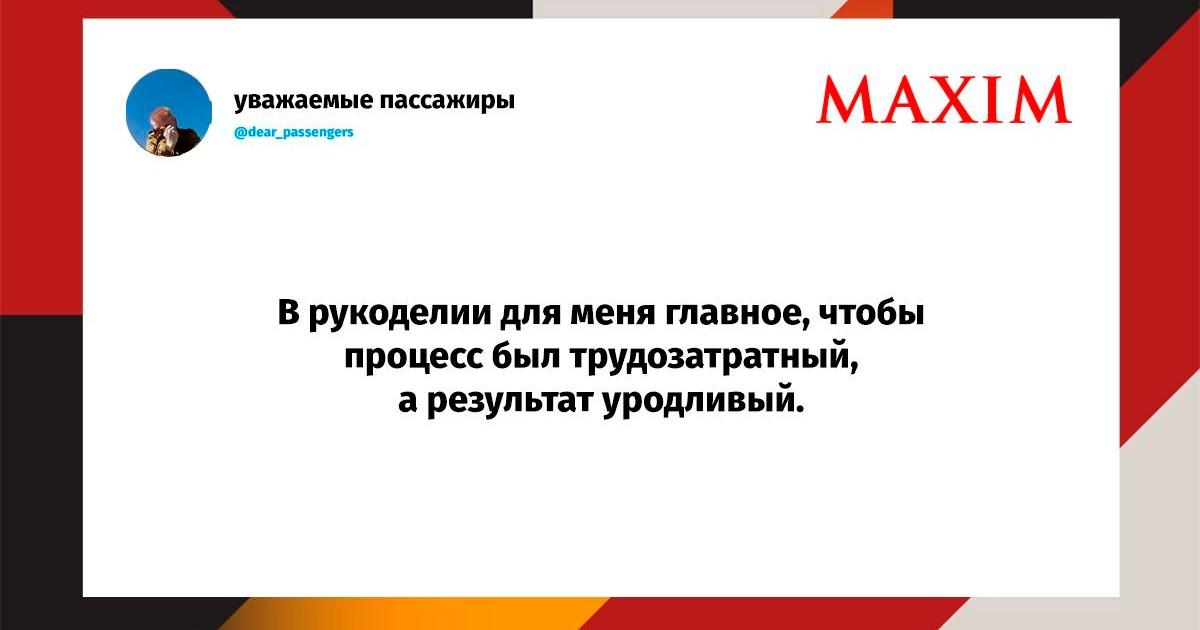 уважаемые пассажиры
@dear_passengers

MAXIM

В рукоделии для меня главное, чтобы процесс был трудозатратный, а результат уродливый.